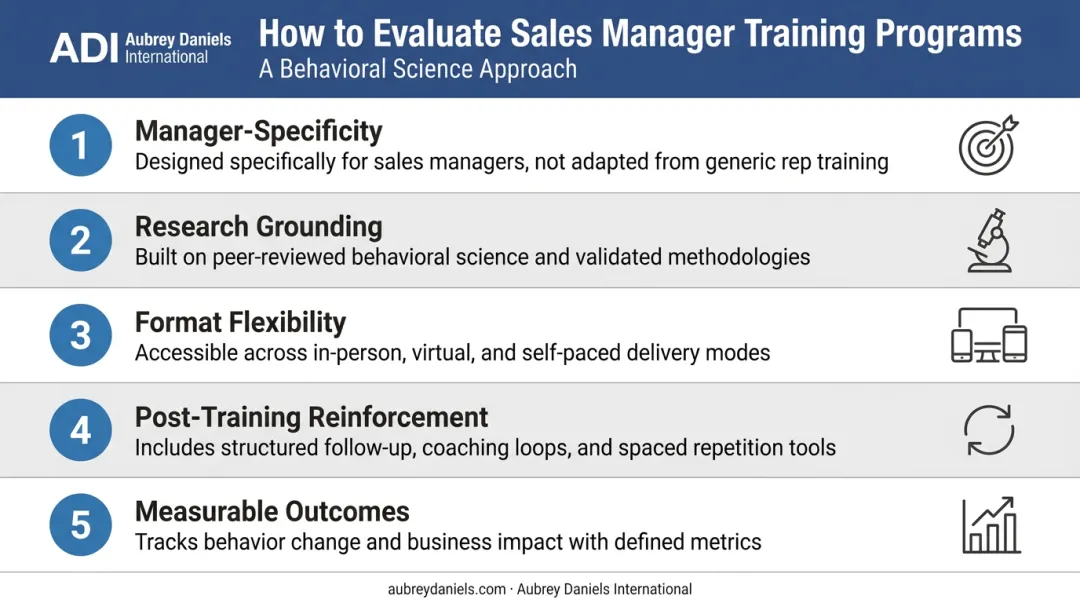 ADI Aubrey Daniels International

How to Evaluate Sales Manager Training Programs
A Behavioral Science Approach

1
Manager-Specificity
Designed specifically for sales managers, not adapted from generic rep training

2
Research Grounding
Built on peer-reviewed behavioral science and validated methodologies

3
Format Flexibility
Accessible across in-person, virtual, and self-paced delivery modes

4
Post-Training Reinforcement
Includes structured follow-up, coaching loops, and spaced repetition tools

5
Measurable Outcomes
Tracks behavior change and business impact with defined metrics

aubreydaniels.com · Aubrey Daniels International